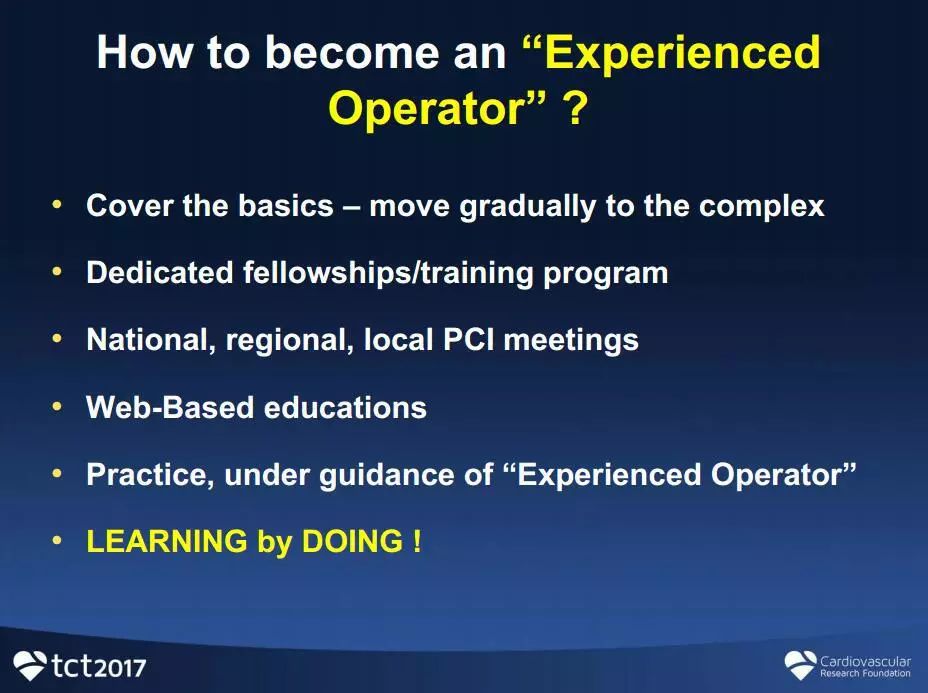 How to become an “Experienced Operator” ?

• Cover the basics – move gradually to the complex
• Dedicated fellowships/training program
• National, regional, local PCI meetings
• Web-Based educations
• Practice, under guidance of “Experienced Operator”
• LEARNING by DOING !

tct2017

Cardiovascular Research Foundation